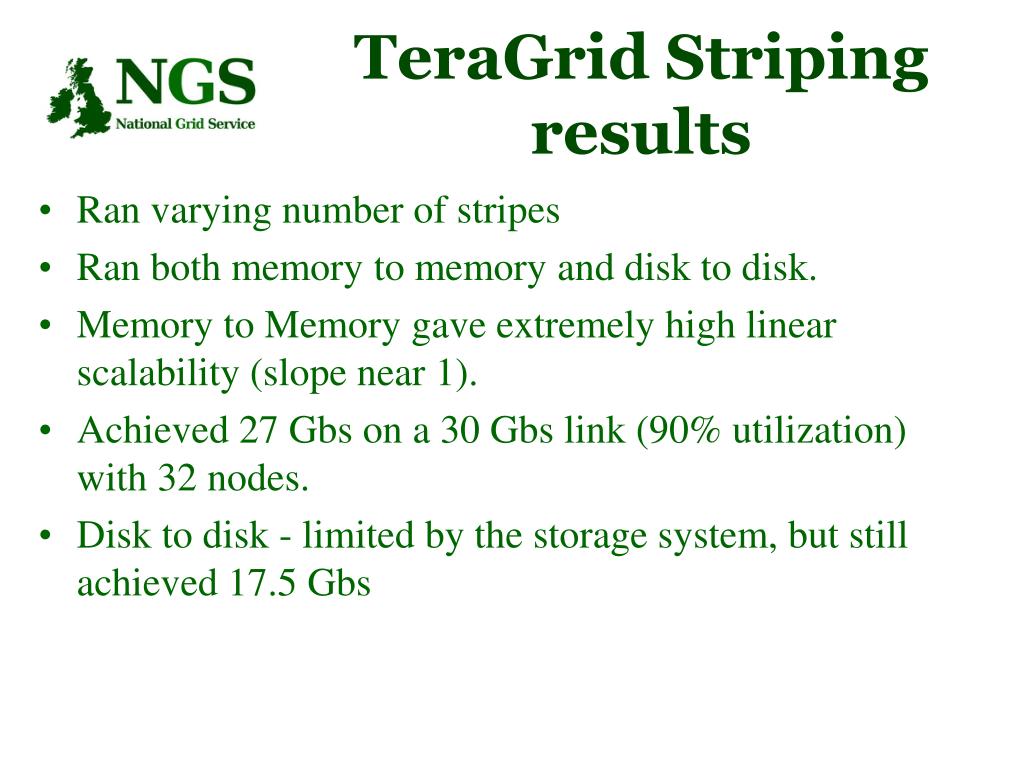 NGS
National Grid Service

TeraGrid Striping results

• Ran varying number of stripes
• Ran both memory to memory and disk to disk.
• Memory to Memory gave extremely high linear scalability (slope near 1).
• Achieved 27 Gbs on a 30 Gbs link (90% utilization) with 32 nodes.
• Disk to disk - limited by the storage system, but still achieved 17.5 Gbs